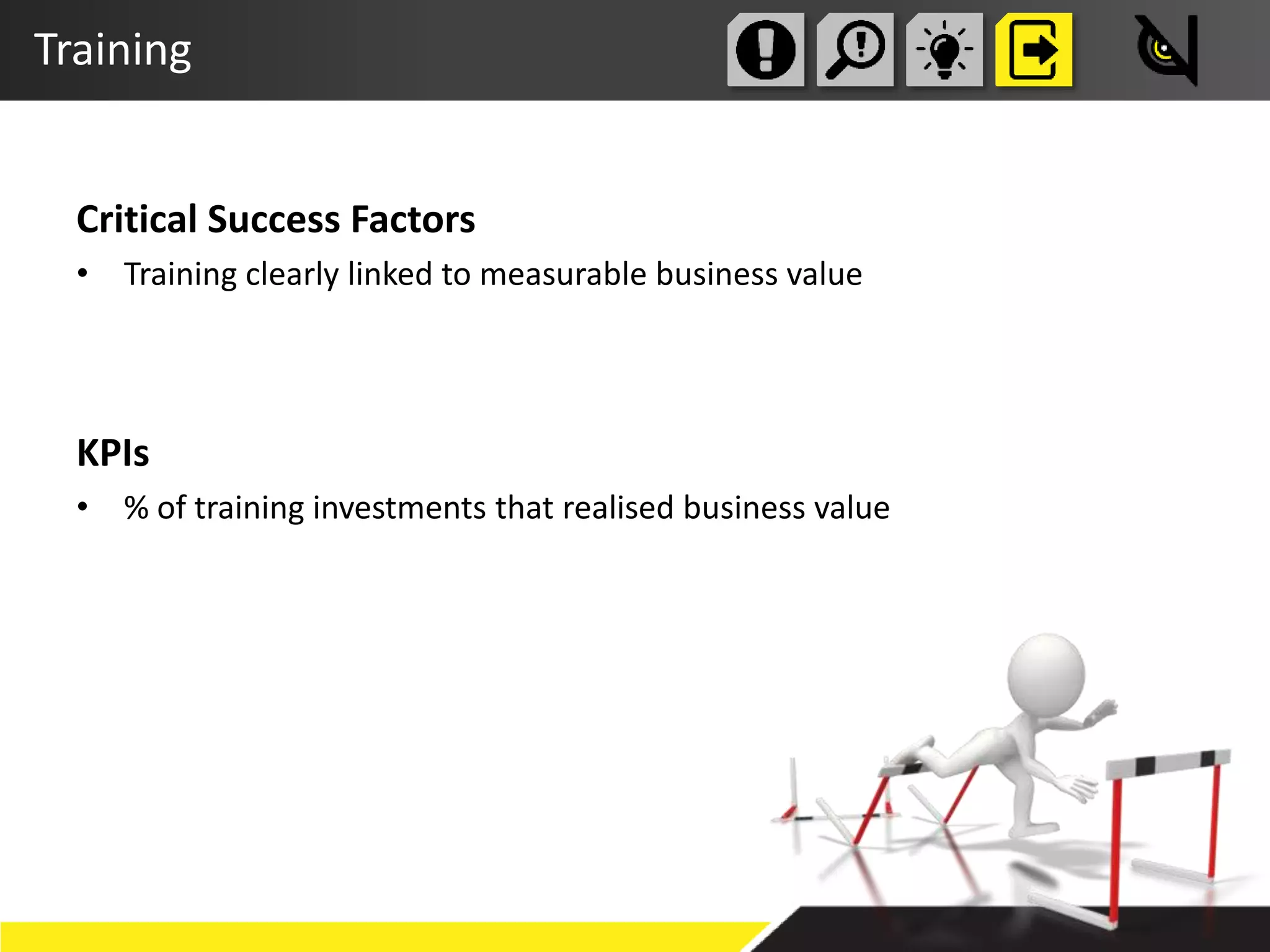 Training

Critical Success Factors

• Training clearly linked to measurable business value

KPIs

• % of training investments that realised business value